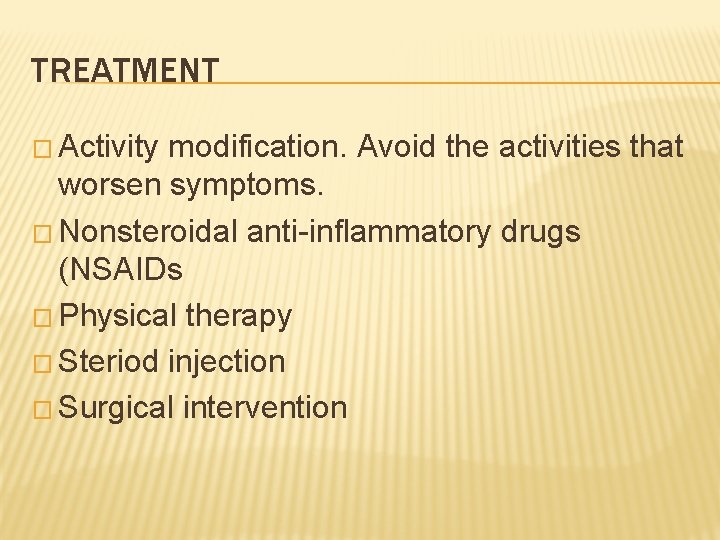 TREATMENT

□ Activity modification. Avoid the activities that worsen symptoms.

□ Nonsteroidal anti-inflammatory drugs (NSAIDs

□ Physical therapy

□ Steriod injection

□ Surgical intervention